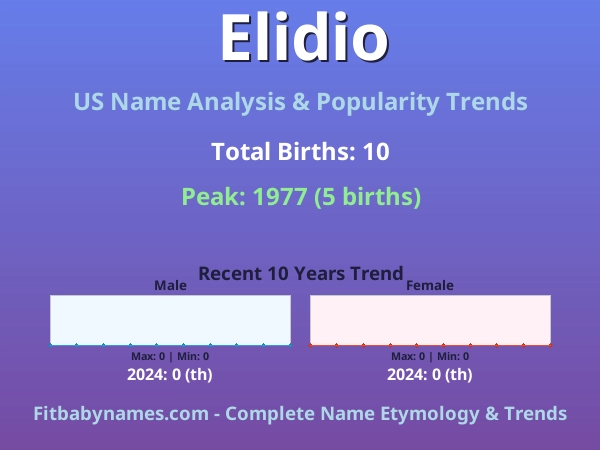 Elidio

US Name Analysis & Popularity Trends

Total Births: 10

Peak: 1977 (5 births)

Recent 10 Years Trend

Male

Max: 0 | Min: 0

2024: 0 (th)

Female

Max: 0 | Min: 0

2024: 0 (th)

Fitbabynames.com - Complete Name Etymology & Trends